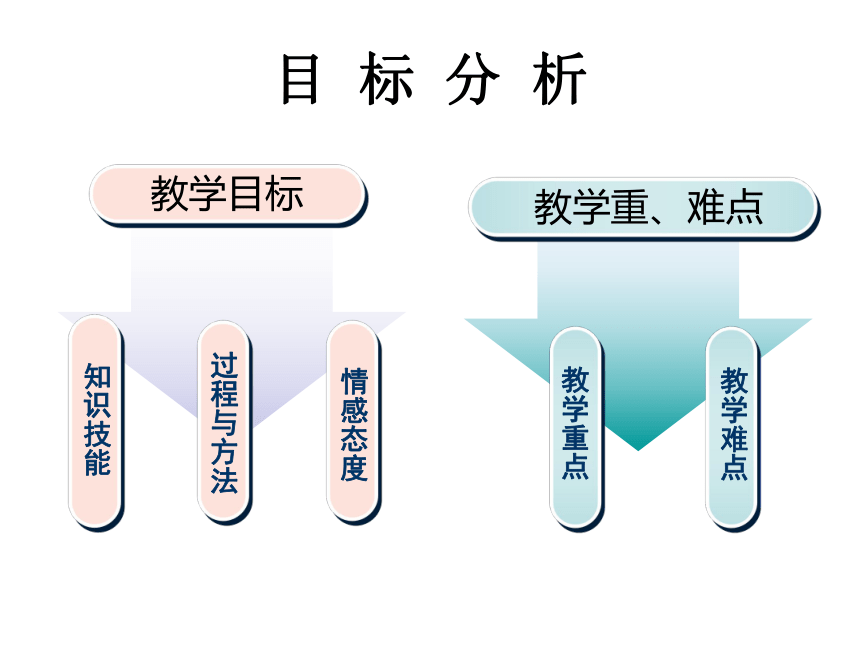 目 标 分 析

教学目标

知识技能

过程与方法

情感态度

教学重、难点

教学重点

教学难点